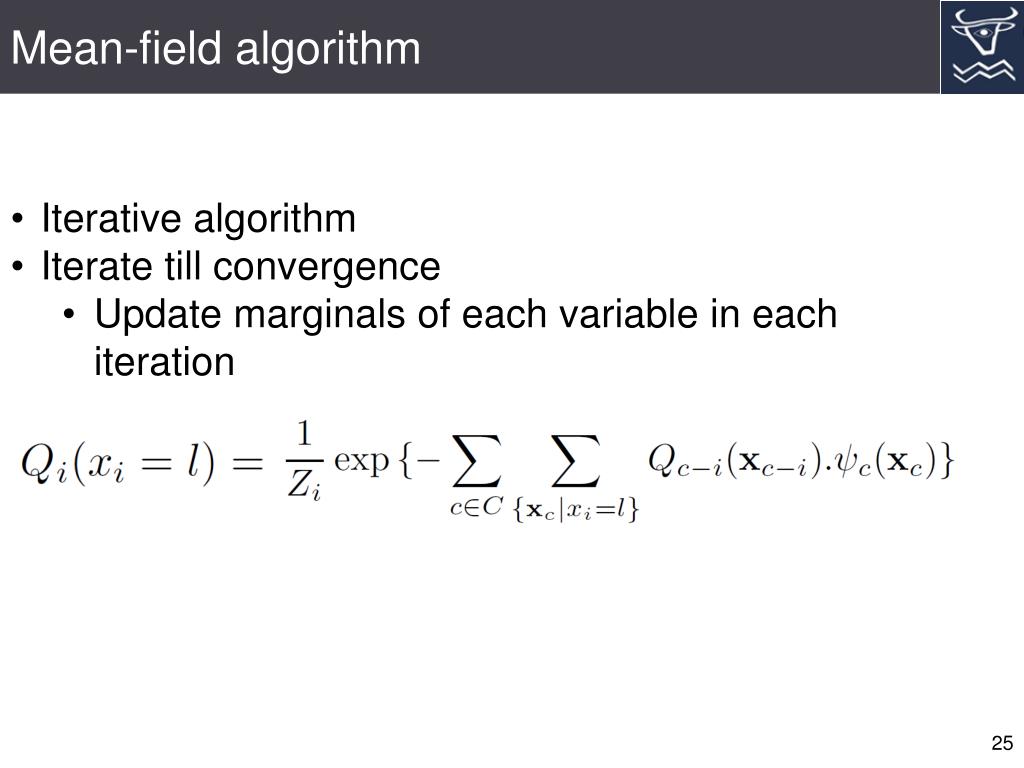 Mean-field algorithm

• Iterative algorithm
• Iterate till convergence
  • Update marginals of each variable in each iteration

$Q_i(x_i = l) = \frac{1}{Z_i} \exp\{-\sum_{c \in C} \sum_{\{\mathbf{x}_c | x_i = l\}} Q_{c-i}(\mathbf{x}_{c-i}).\psi_c(\mathbf{x}_c)\}$

25